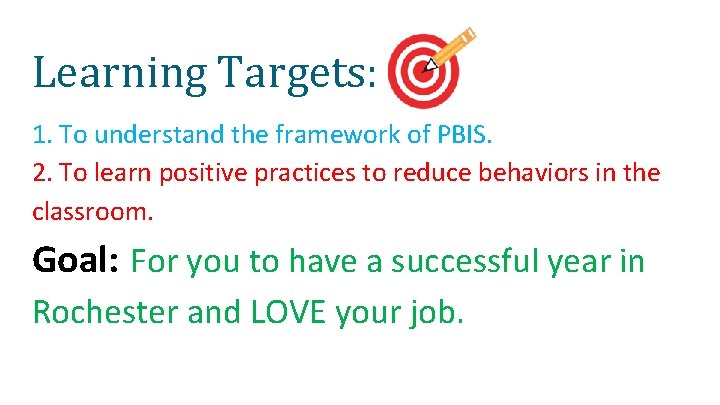 Learning Targets:

1. To understand the framework of PBIS.

2. To learn positive practices to reduce behaviors in the classroom.

Goal: For you to have a successful year in Rochester and LOVE your job.